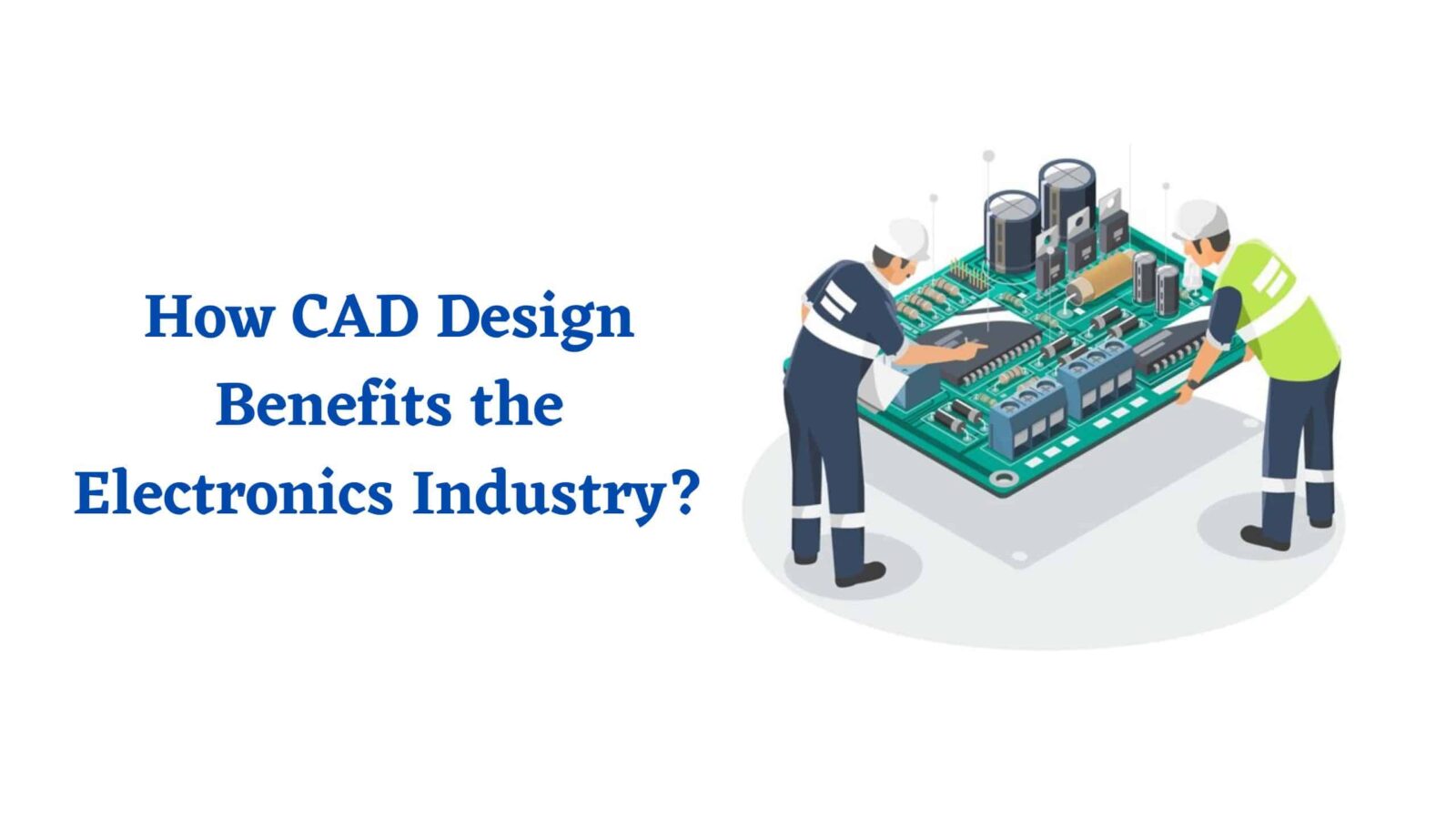 How CAD Design Benefits the Electronics Industry?